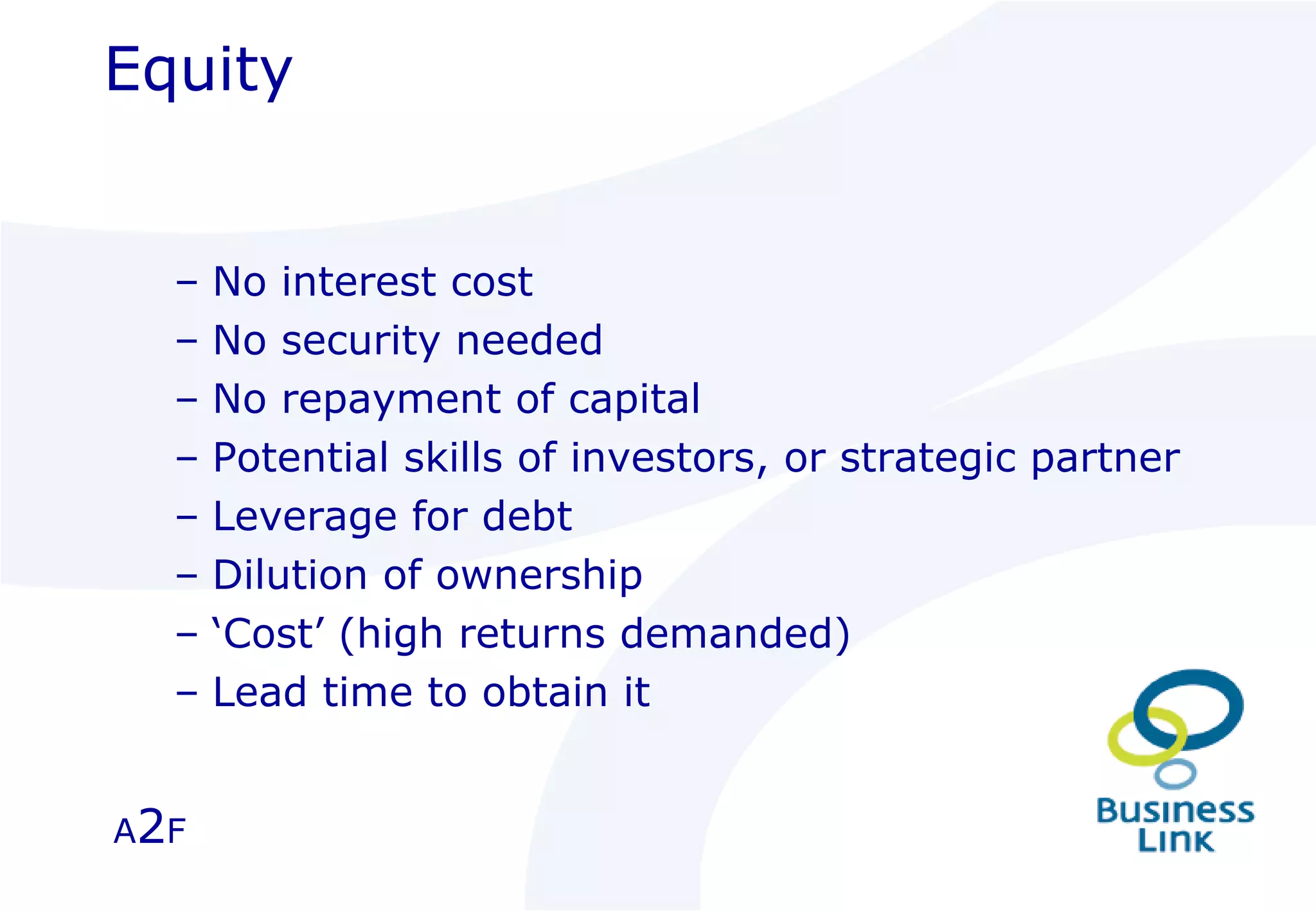 Equity

– No interest cost
– No security needed
– No repayment of capital
– Potential skills of investors, or strategic partner
– Leverage for debt
– Dilution of ownership
– ‘Cost’ (high returns demanded)
– Lead time to obtain it

A2F

Business Link